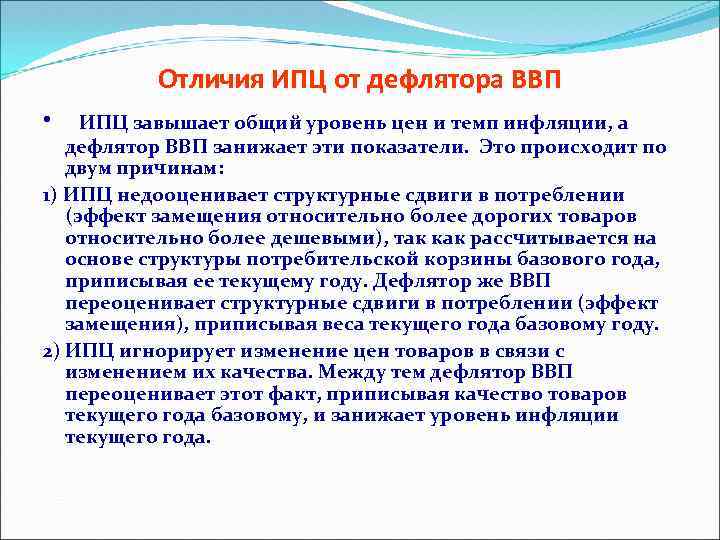 Отличия ИПЦ от дефлятора ВВП

• ИПЦ завышает общий уровень цен и темп инфляции, а дефлятор ВВП занижает эти показатели. Это происходит по двум причинам:

1) ИПЦ недооценивает структурные сдвиги в потреблении (эффект замещения относительно более дорогих товаров относительно более дешевыми), так как рассчитывается на основе структуры потребительской корзины базового года, приписывая ее текущему году. Дефлятор же ВВП переоценивает структурные сдвиги в потреблении (эффект замещения), приписывая веса текущего года базовому году.

2) ИПЦ игнорирует изменение цен товаров в связи с изменением их качества. Между тем дефлятор ВВП переоценивает этот факт, приписывая качество товаров текущего года базовому, и занижает уровень инфляции текущего года.